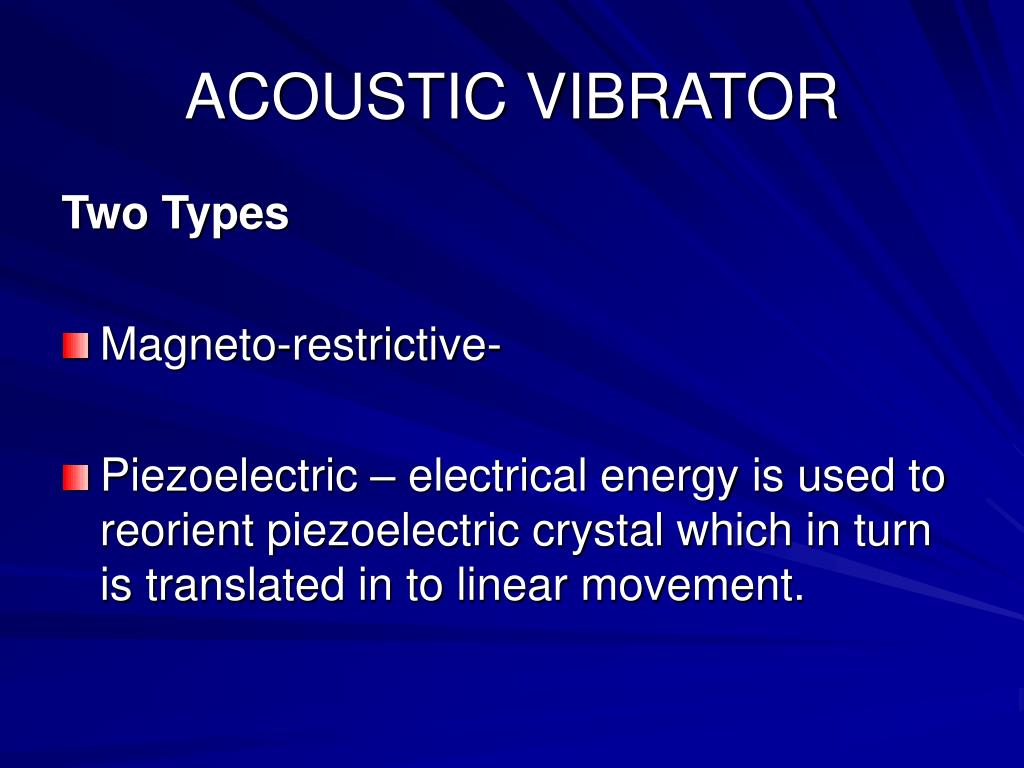 ACOUSTIC VIBRATOR

Two Types

Magneto-restrictive-

Piezoelectric – electrical energy is used to reorient piezoelectric crystal which in turn is translated in to linear movement.